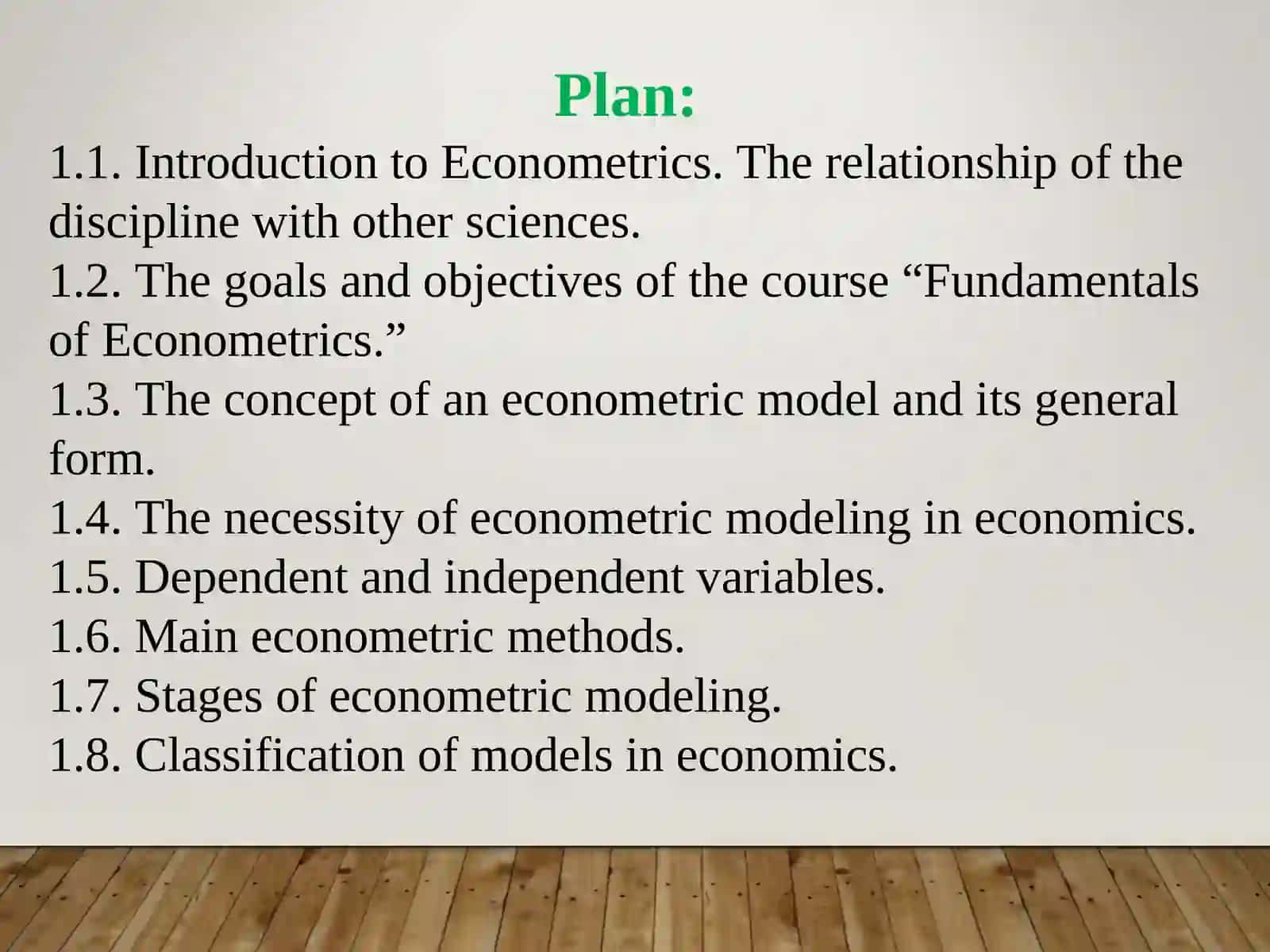 Plan:

1.1. Introduction to Econometrics. The relationship of the discipline with other sciences.
1.2. The goals and objectives of the course “Fundamentals of Econometrics.”
1.3. The concept of an econometric model and its general form.
1.4. The necessity of econometric modeling in economics.
1.5. Dependent and independent variables.
1.6. Main econometric methods.
1.7. Stages of econometric modeling.
1.8. Classification of models in economics.